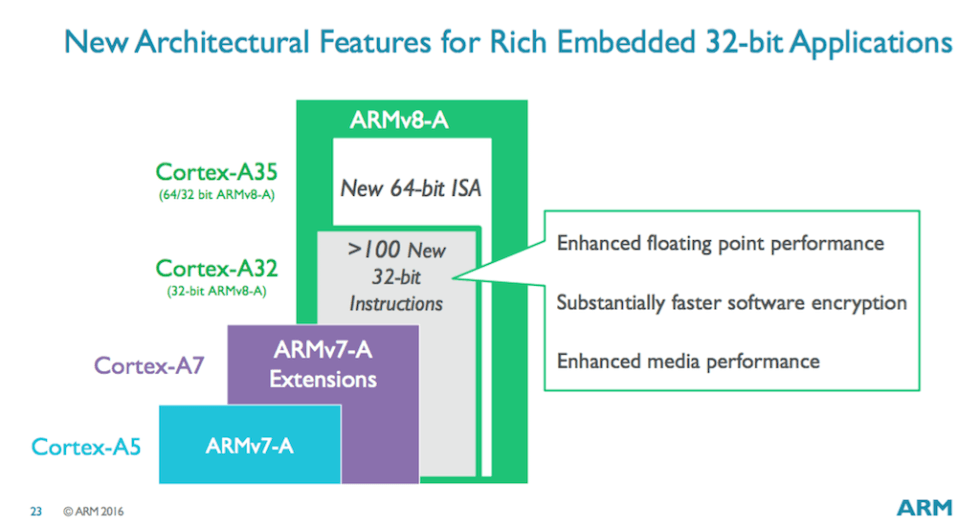 New Architectural Features for Rich Embedded 32-bit Applications

ARMv8-A

Cortex-A35
(64/32 bit ARMv8-A)

New 64-bit ISA

Cortex-A32
(32-bit ARMv8-A)

>100 New 32-bit Instructions

Enhanced floating point performance

Substantially faster software encryption

Enhanced media performance

Cortex-A7

ARMv7-A Extensions

Cortex-A5

ARMv7-A

23 © ARM 2016

ARM